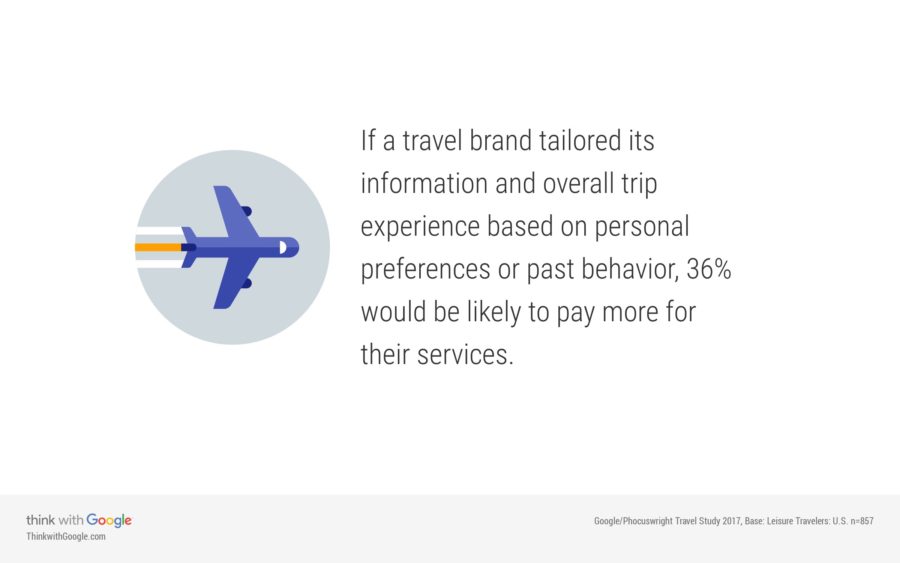 If a travel brand tailored its information and overall trip experience based on personal preferences or past behavior, 36% would be likely to pay more for their services.

think with Google
ThinkwithGoogle.com

Google/Phocuswright Travel Study 2017, Base: Leisure Travelers: U.S. n=857